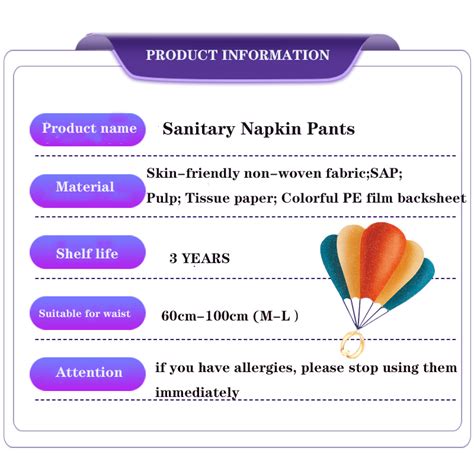 PRODUCT INFORMATION

Product name

Sanitary Napkin Pants

Material

Skin-friendly non-woven fabric;SAP; Pulp; Tissue paper; Colorful PE film backsheet

Shelf life

3 YEARS

Suitable for waist

60cm-100cm (M-L )

Attention

if you have allergies, please stop using them immediately